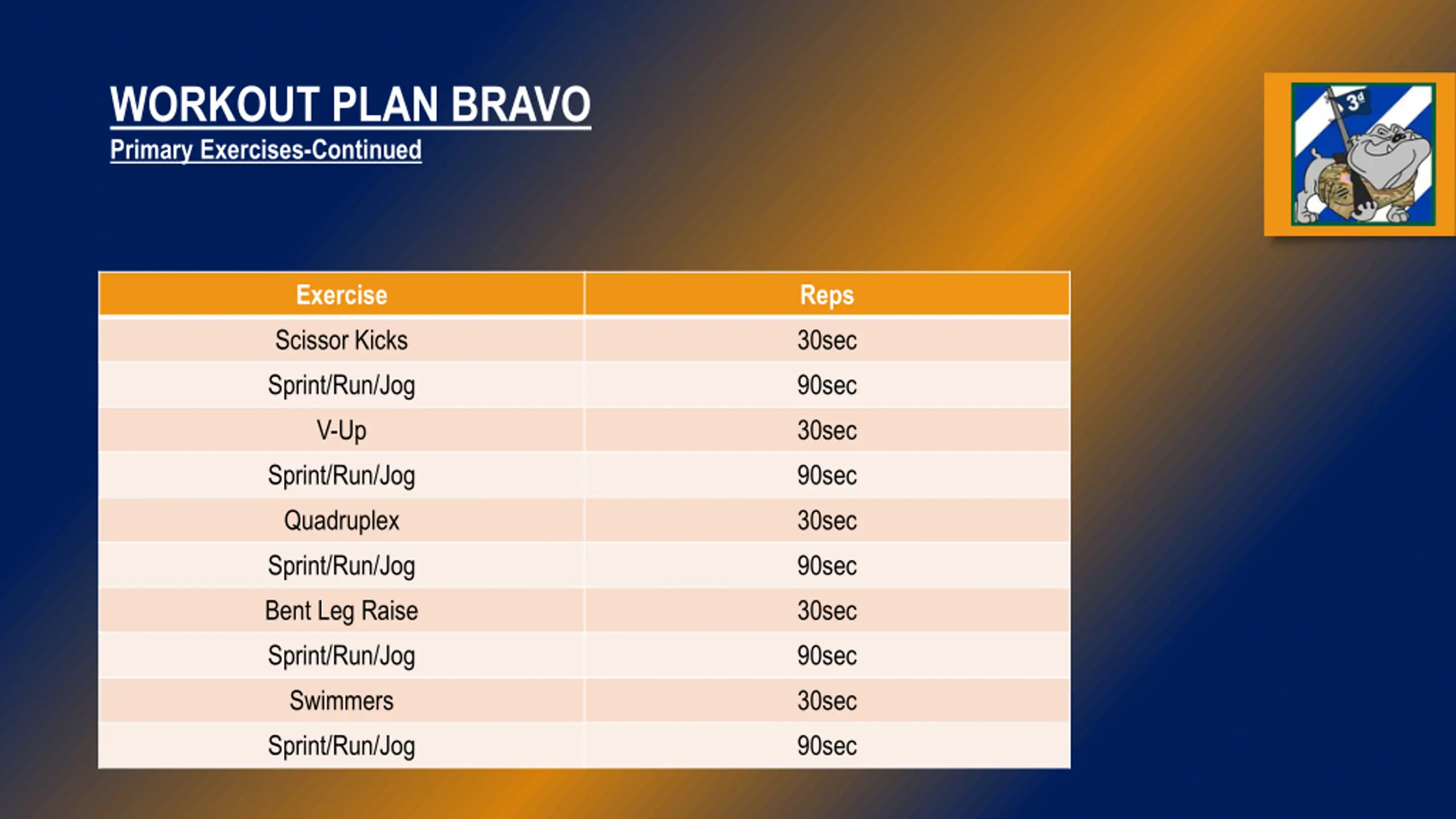 WORKOUT PLAN BRAVO
Primary Exercises-Continued

3d

| Exercise | Reps |
|---|---|
| Scissor Kicks | 30sec |
| Sprint/Run/Jog | 90sec |
| V-Up | 30sec |
| Sprint/Run/Jog | 90sec |
| Quadruplex | 30sec |
| Sprint/Run/Jog | 90sec |
| Bent Leg Raise | 30sec |
| Sprint/Run/Jog | 90sec |
| Swimmers | 30sec |
| Sprint/Run/Jog | 90sec |